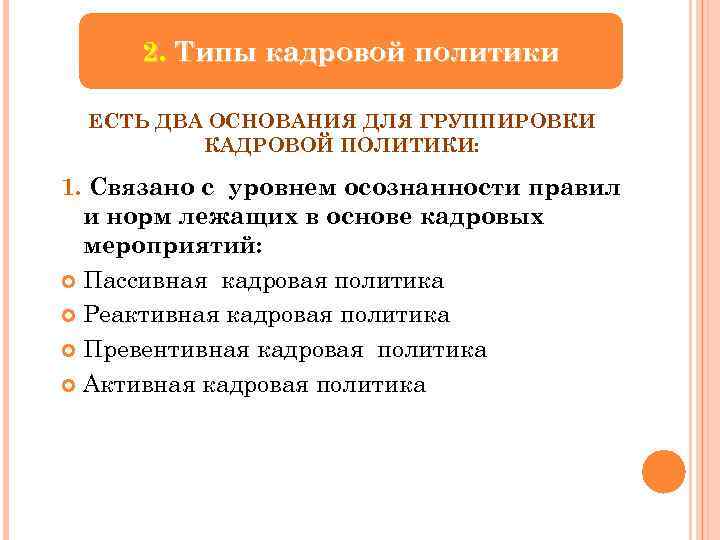 2. Типы кадровой политики

ЕСТЬ ДВА ОСНОВАНИЯ ДЛЯ ГРУППИРОВКИ КАДРОВОЙ ПОЛИТИКИ:

1. Связано с уровнем осознанности правил и норм лежащих в основе кадровых мероприятий:

Пассивная кадровая политика
Реактивная кадровая политика
Превентивная кадровая политика
Активная кадровая политика